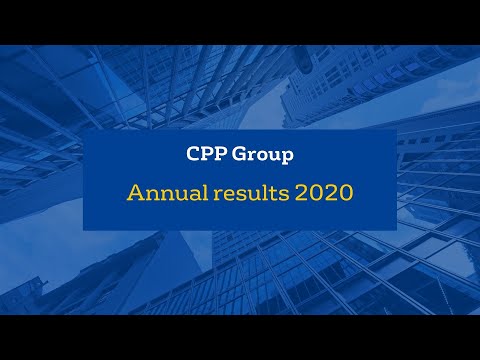 CPP Group

Annual results 2020